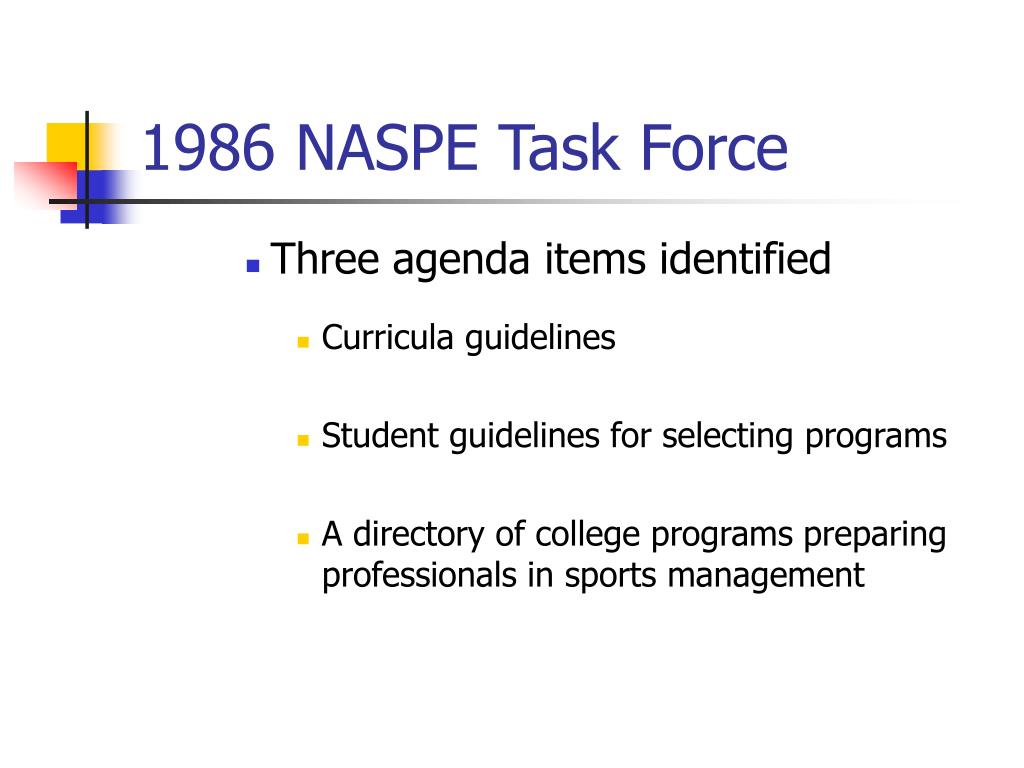 1986 NASPE Task Force

Three agenda items identified

Curricula guidelines

Student guidelines for selecting programs

A directory of college programs preparing professionals in sports management